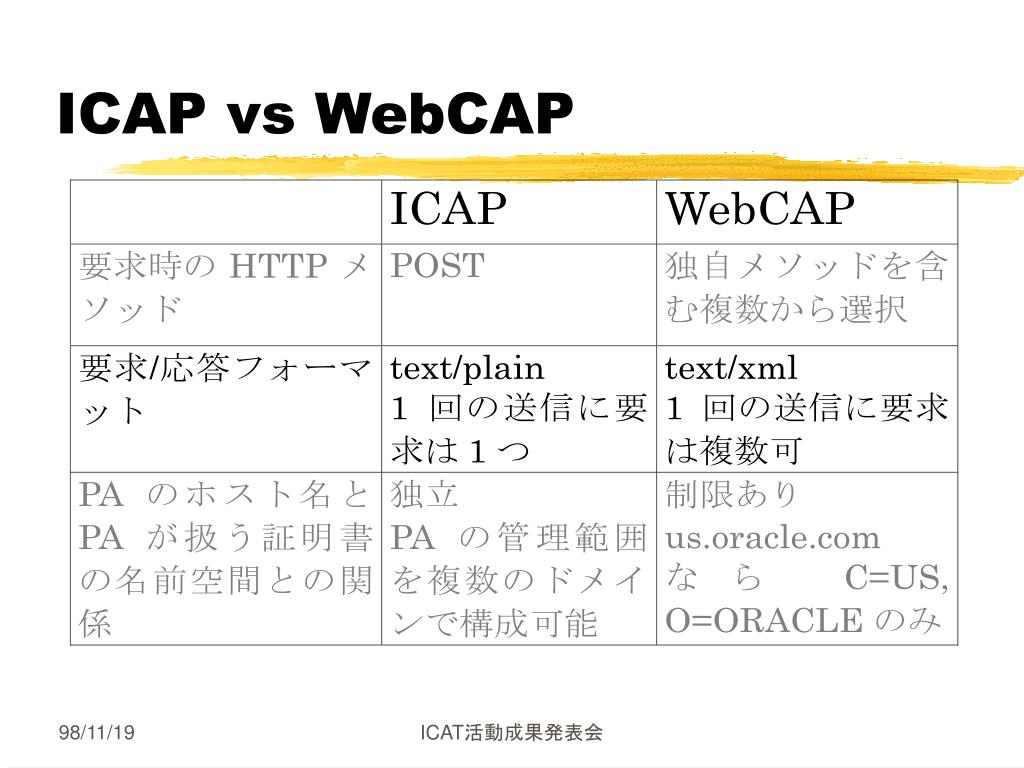 ICAP vs WebCAP

| | ICAP | WebCAP |
|---|---|---|
| 要求時の HTTP メソッド | POST | 独自メソッドを含む複数から選択 |
| 要求/応答フォーマット | text/plain 1 回の送信に要求は1つ | text/xml 1 回の送信に要求は複数可 |
| PA のホスト名と PA が扱う証明書の名前空間との関係 | 独立 PA の管理範囲を複数のドメインで構成可能 | 制限あり us.oracle.com なら C=US, O=ORACLE のみ |

98/11/19

ICAT活動成果発表会